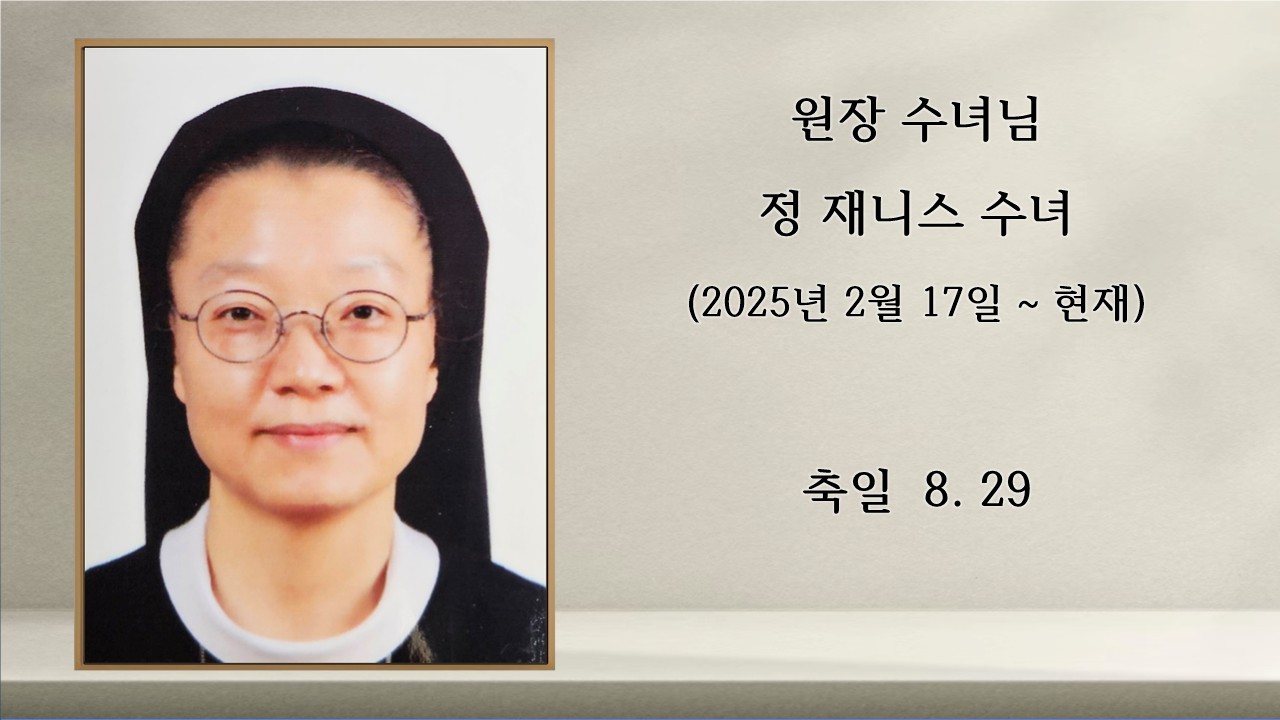 원장 수녀님

정 재니스 수녀

(2025년 2월 17일 ~ 현재)

축일 8. 29